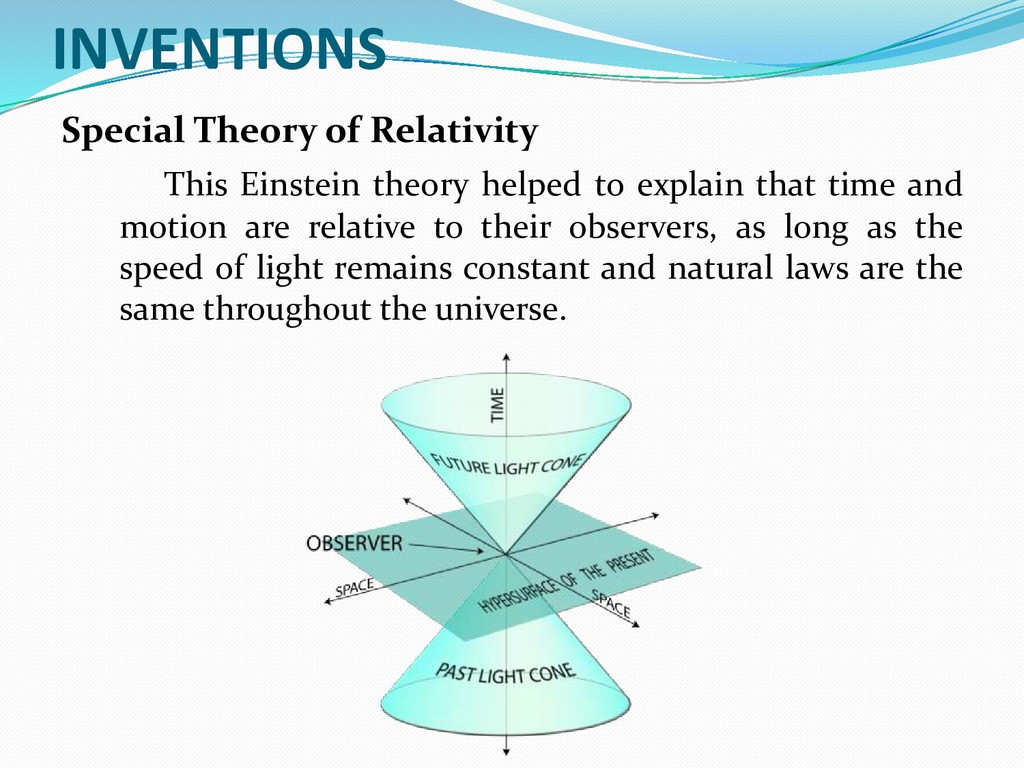 INVENTIONS

Special Theory of Relativity

This Einstein theory helped to explain that time and motion are relative to their observers, as long as the speed of light remains constant and natural laws are the same throughout the universe.

TIME

FUTURE LIGHT CONE

OBSERVER

SPACE

HYPERSURFACE OF THE PRESENT

SPACE

PAST LIGHT CONE